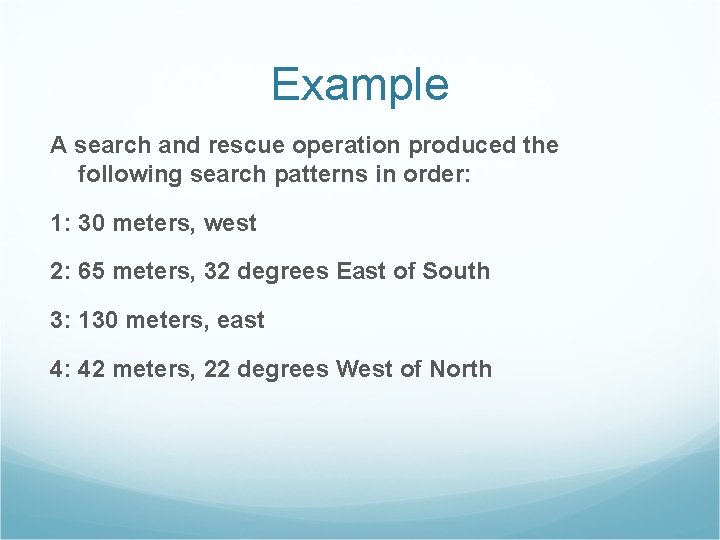 Example

A search and rescue operation produced the following search patterns in order:

1: 30 meters, west

2: 65 meters, 32 degrees East of South

3: 130 meters, east

4: 42 meters, 22 degrees West of North